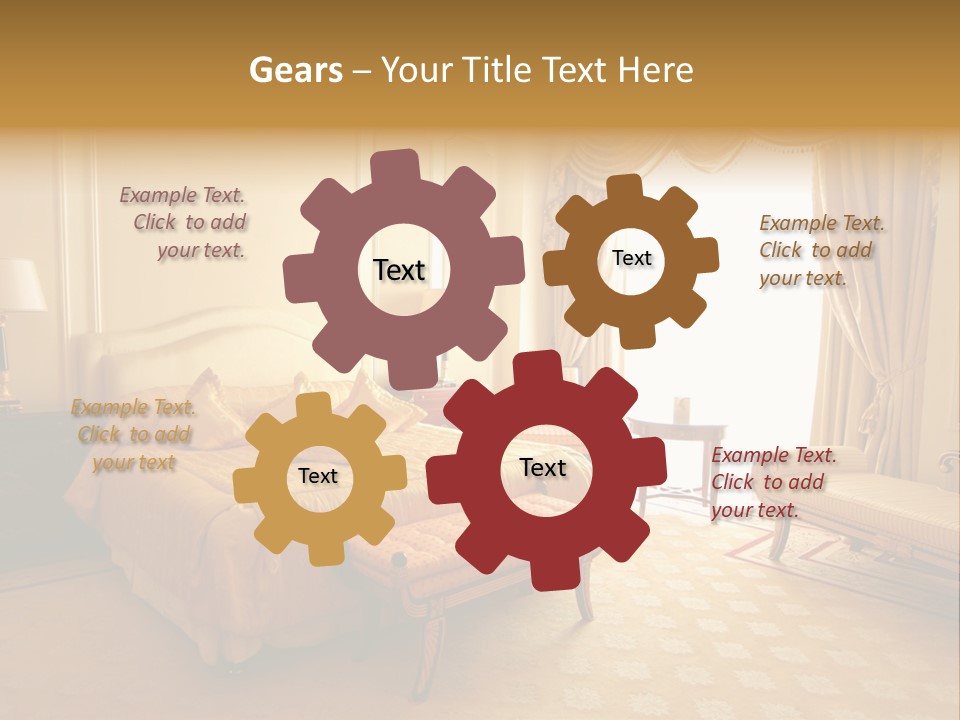 Gears – Your Title Text Here

Example Text. Click to add your text.

Text

Text

Example Text. Click to add your text.

Example Text. Click to add your text

Text

Text

Example Text. Click to add your text.